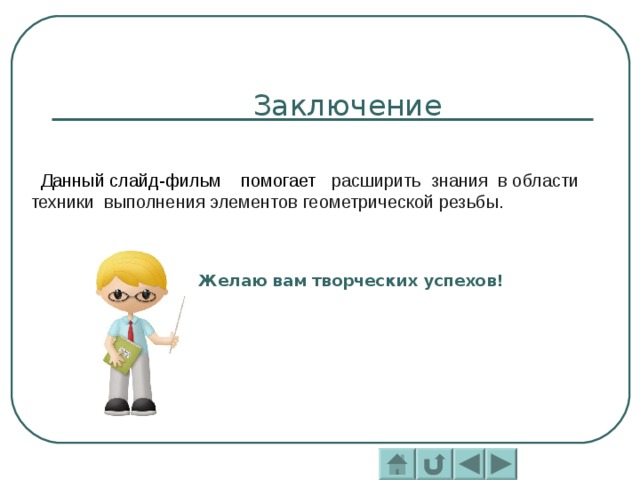 Заключение

Данный слайд-фильм помогает расширить знания в области техники выполнения элементов геометрической резьбы.

Желаю вам творческих успехов!